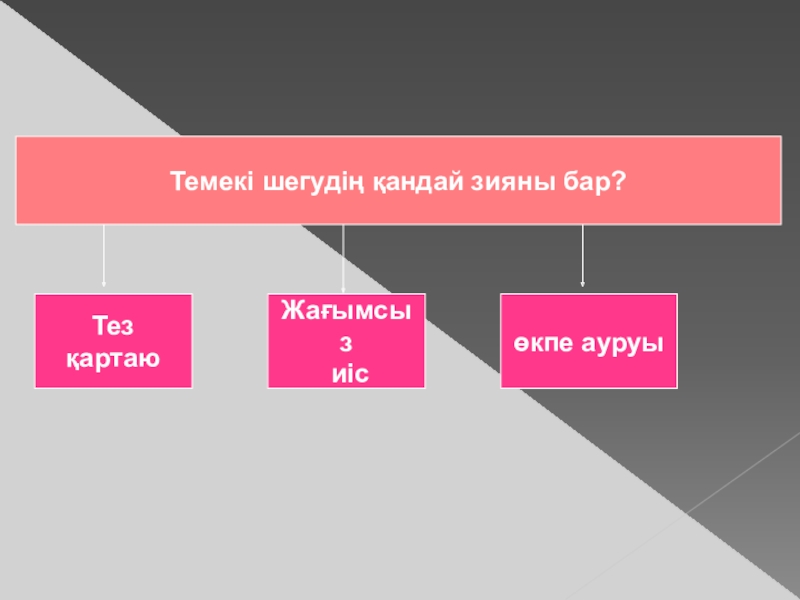 Темекі шегудің қандай зияны бар?

Тез қартаю

Жағымсыз иіс

өкпе ауруы